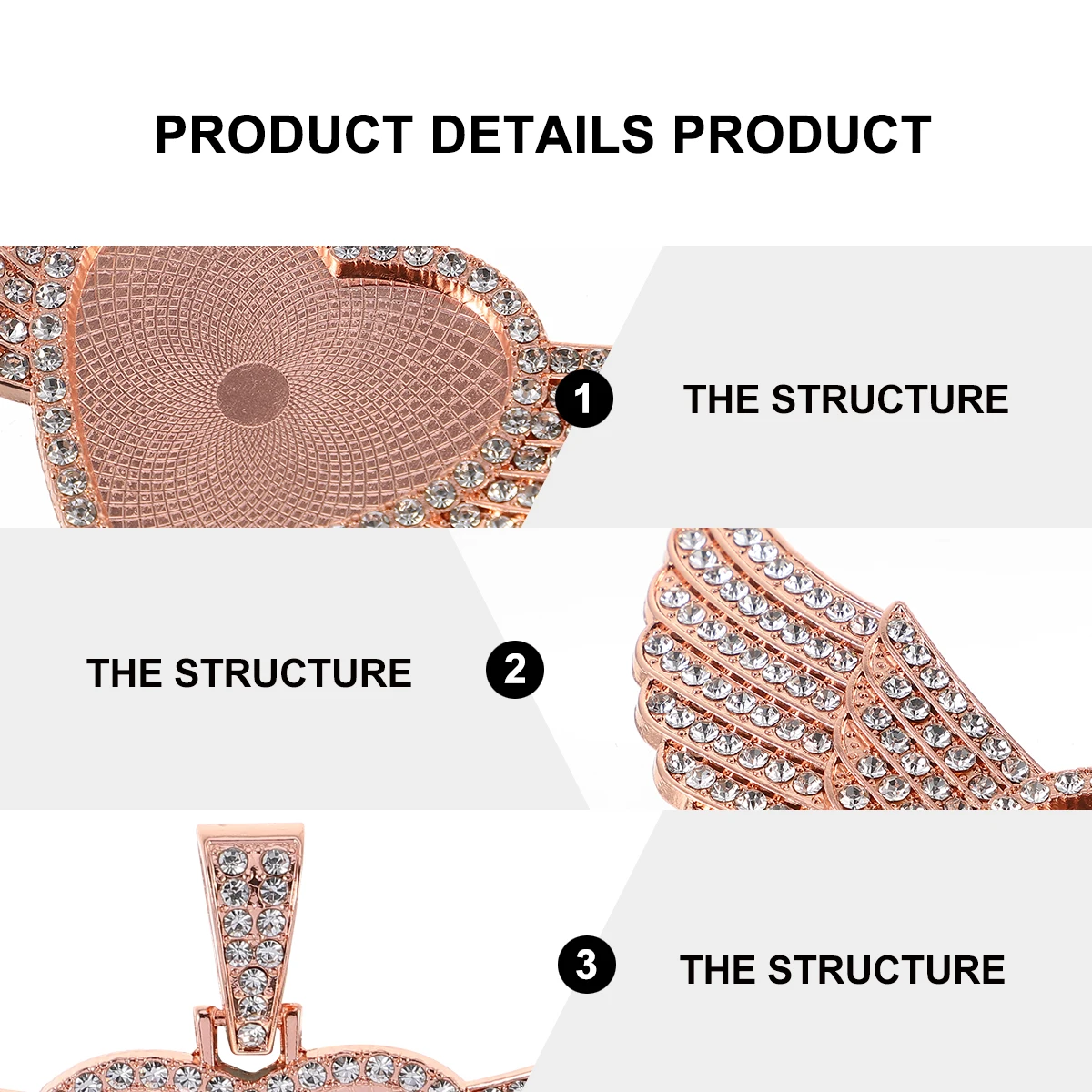 PRODUCT DETAILS PRODUCT

1 THE STRUCTURE

THE STRUCTURE 2

3 THE STRUCTURE